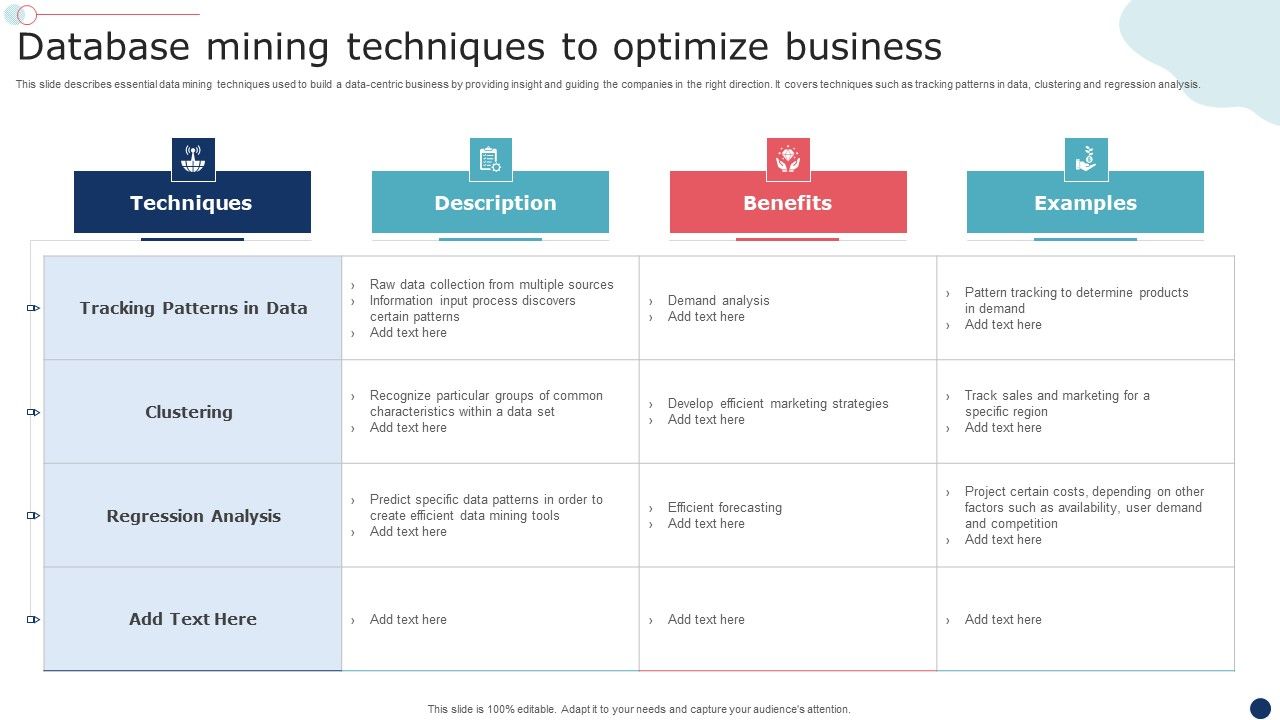 Database mining techniques to optimize business

This slide describes essential data mining techniques used to build a data-centric business by providing insight and guiding the companies in the right direction. It covers techniques such as tracking patterns in data, clustering and regression analysis.

| Techniques | Description | Benefits | Examples |
|---|---|---|---|
| Tracking Patterns in Data | › Raw data collection from multiple sources › Information input process discovers certain patterns › Add text here | › Demand analysis › Add text here | › Pattern tracking to determine products in demand › Add text here |
| Clustering | › Recognize particular groups of common characteristics within a data set › Add text here | › Develop efficient marketing strategies › Add text here | › Track sales and marketing for a specific region › Add text here |
| Regression Analysis | › Predict specific data patterns in order to create efficient data mining tools › Add text here | › Efficient forecasting › Add text here | › Project certain costs, depending on other factors such as availability, user demand and competition › Add text here |
| Add Text Here | › Add text here | › Add text here | › Add text here |

This slide is 100% editable. Adapt it to your needs and capture your audience's attention.